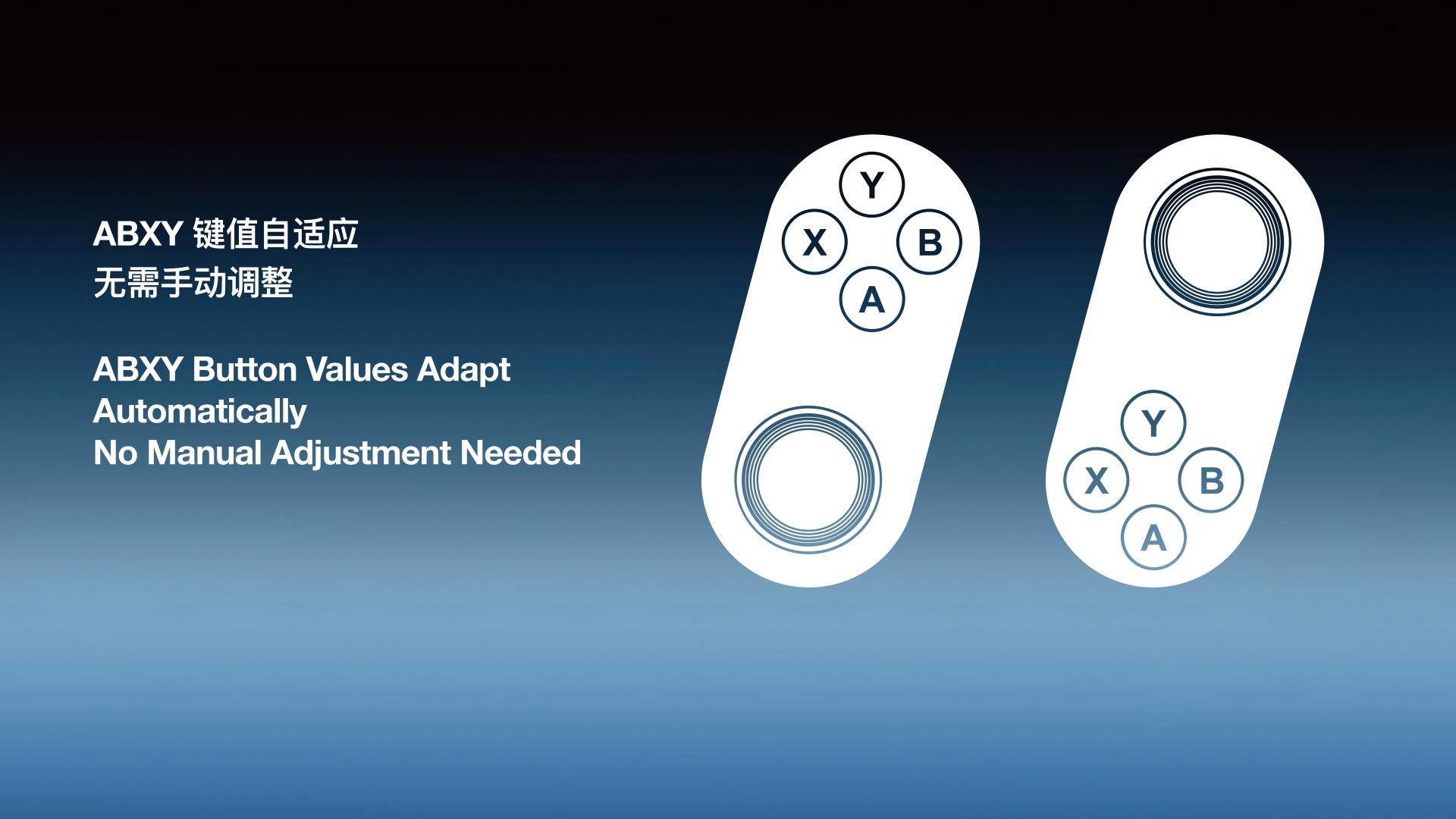 ABXY 键值自适应
无需手动调整

ABXY Button Values Adapt Automatically
No Manual Adjustment Needed

Y
X
B
A

Y
X
B
A